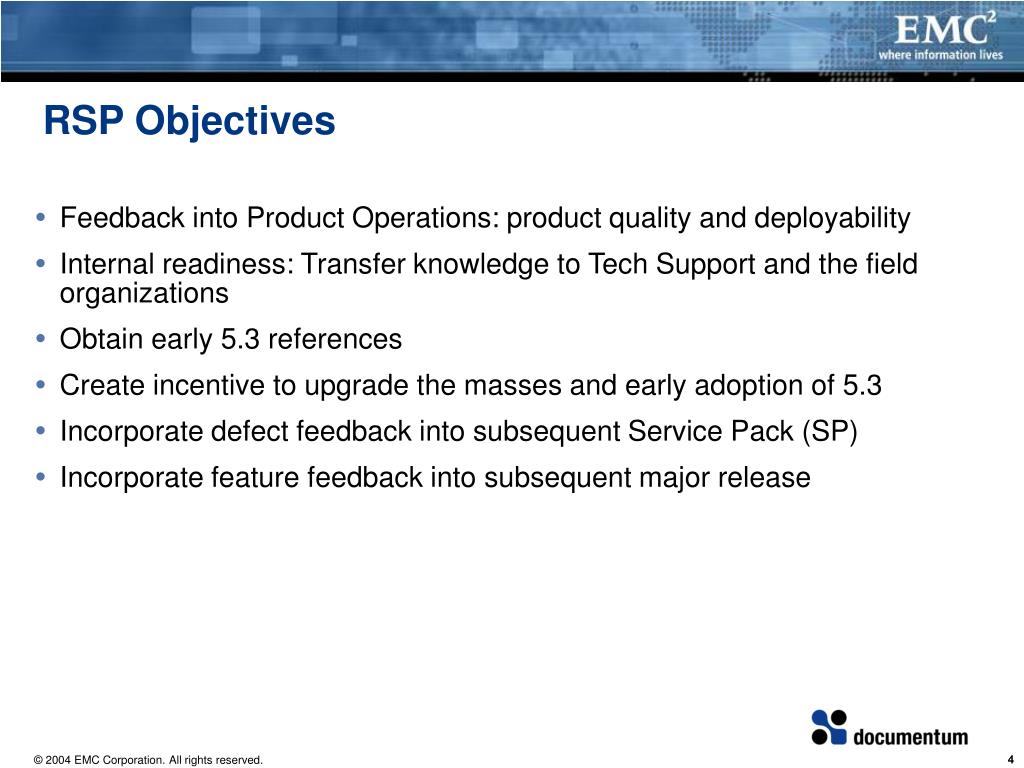 EMC$^2$
where information lives

RSP Objectives

• Feedback into Product Operations: product quality and deployability
• Internal readiness: Transfer knowledge to Tech Support and the field organizations
• Obtain early 5.3 references
• Create incentive to upgrade the masses and early adoption of 5.3
• Incorporate defect feedback into subsequent Service Pack (SP)
• Incorporate feature feedback into subsequent major release

documentum

© 2004 EMC Corporation. All rights reserved.

4